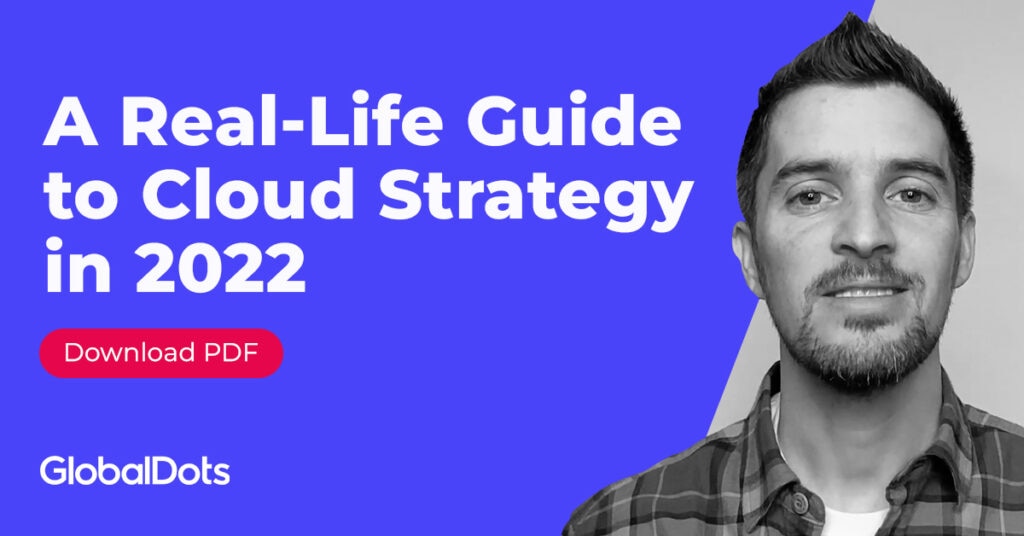 A Real-Life Guide to Cloud Strategy in 2022

Download PDF

GlobalDots